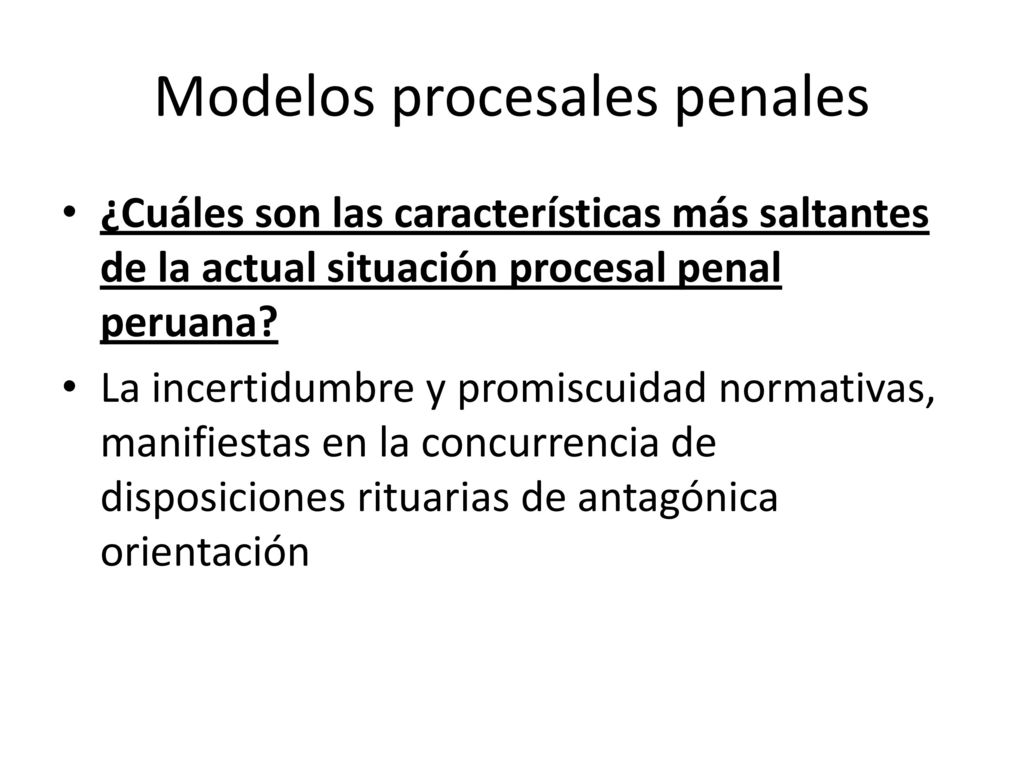 Modelos procesales penales

• ¿Cuáles son las características más saltantes de la actual situación procesal penal peruana?

• La incertidumbre y promiscuidad normativas, manifiestas en la concurrencia de disposiciones rituarias de antagónica orientación